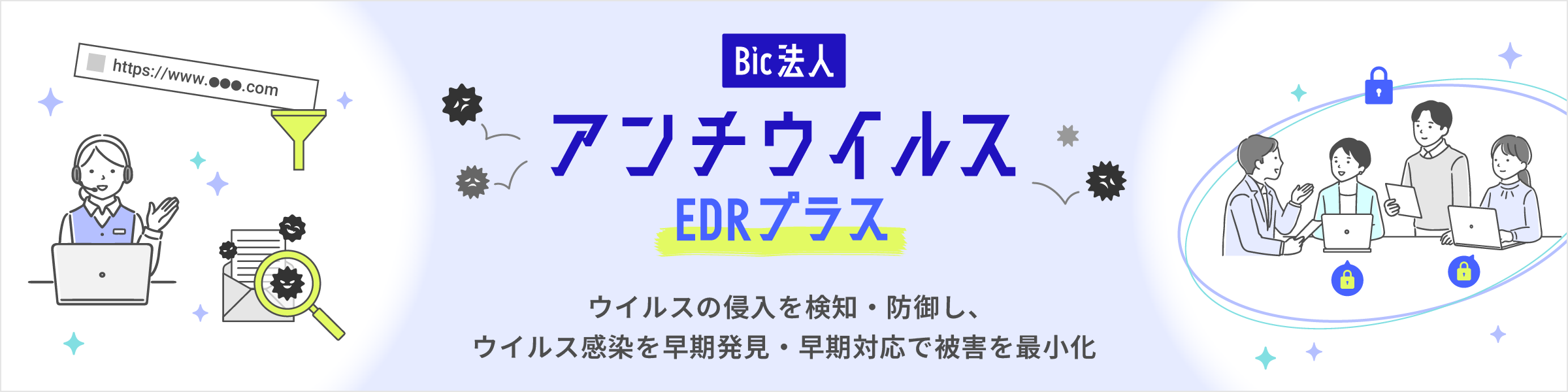 https://www.●●●.com

Bic法人

アンチウイルス

EDRプラス

ウイルスの侵入を検知・防御し、
ウイルス感染を早期発見・早期対応で被害を最小化